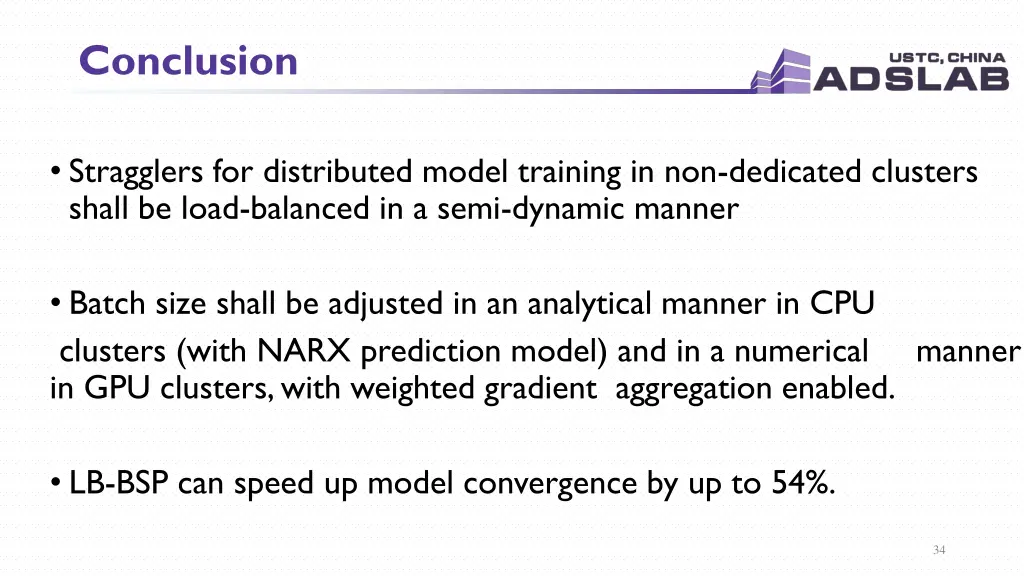 Conclusion

USTC, CHINA
ADSLAB

• Stragglers for distributed model training in non-dedicated clusters shall be load-balanced in a semi-dynamic manner

• Batch size shall be adjusted in an analytical manner in CPU clusters (with NARX prediction model) and in a numerical manner in GPU clusters, with weighted gradient aggregation enabled.

• LB-BSP can speed up model convergence by up to 54%.

34